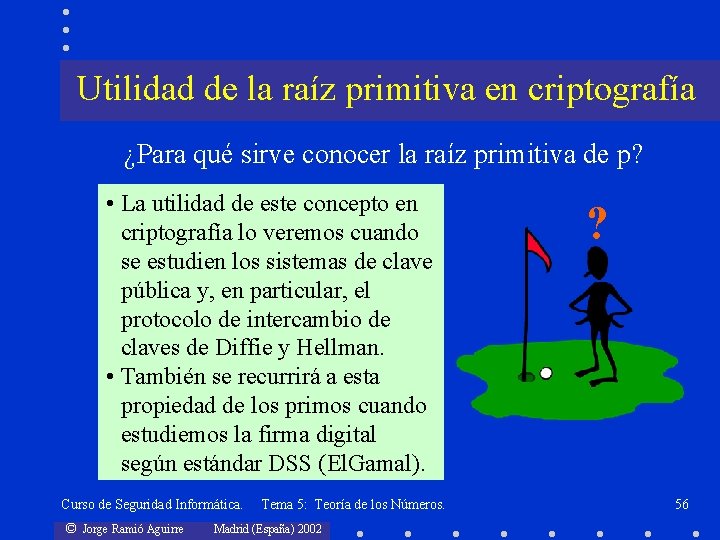 Utilidad de la raíz primitiva en criptografía

¿Para qué sirve conocer la raíz primitiva de p?

• La utilidad de este concepto en criptografía lo veremos cuando se estudien los sistemas de clave pública y, en particular, el protocolo de intercambio de claves de Diffie y Hellman.
• También se recurrirá a esta propiedad de los primos cuando estudiemos la firma digital según estándar DSS (ElGamal).

?

Curso de Seguridad Informática. Tema 5: Teoría de los Números. 56

© Jorge Ramió Aguirre Madrid (España) 2002